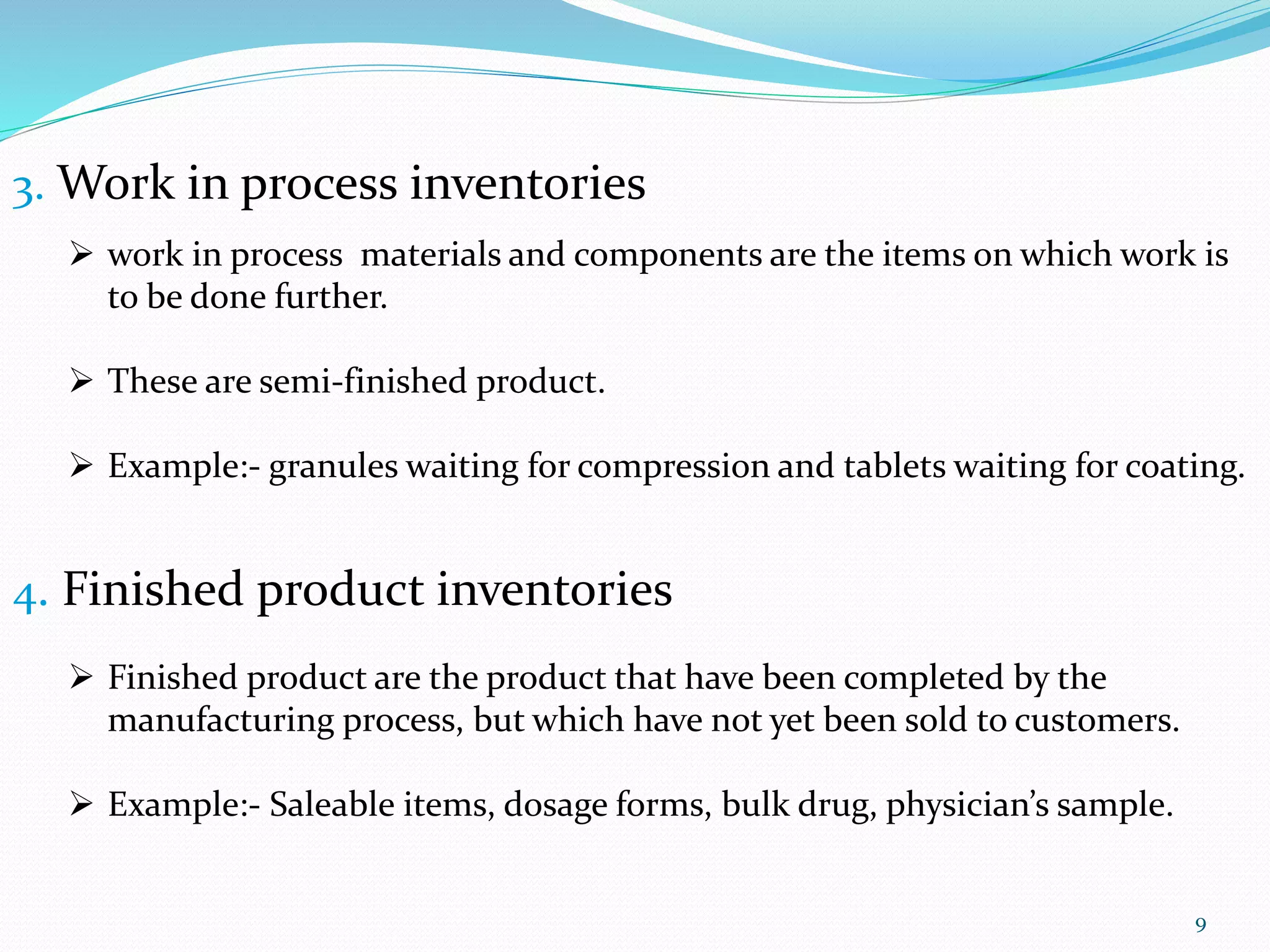 3. Work in process inventories

➢ work in process materials and components are the items on which work is to be done further.

➢ These are semi-finished product.

➢ Example:- granules waiting for compression and tablets waiting for coating.

4. Finished product inventories

➢ Finished product are the product that have been completed by the manufacturing process, but which have not yet been sold to customers.

➢ Example:- Saleable items, dosage forms, bulk drug, physician's sample.

9